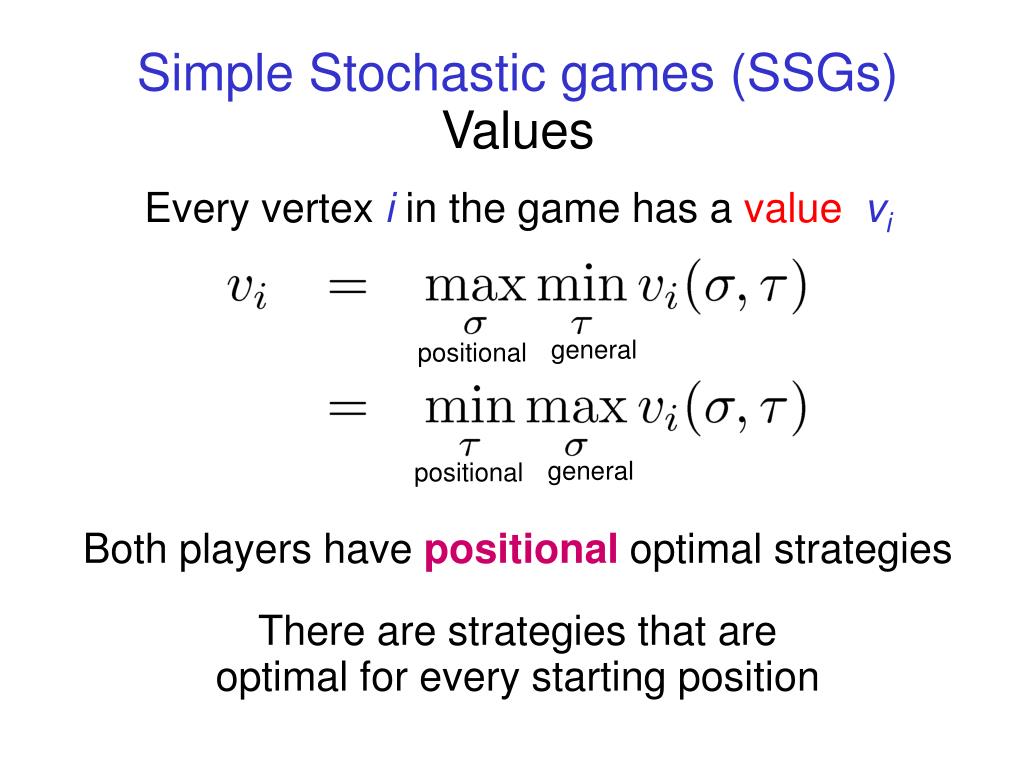 Simple Stochastic games (SSGs)
Values

Every vertex $i$ in the game has a value $v_i$

$v_i = \max_{\sigma} \min_{\tau} v_i(\sigma, \tau)$
positional general

$= \min_{\tau} \max_{\sigma} v_i(\sigma, \tau)$
positional general

Both players have positional optimal strategies

There are strategies that are optimal for every starting position